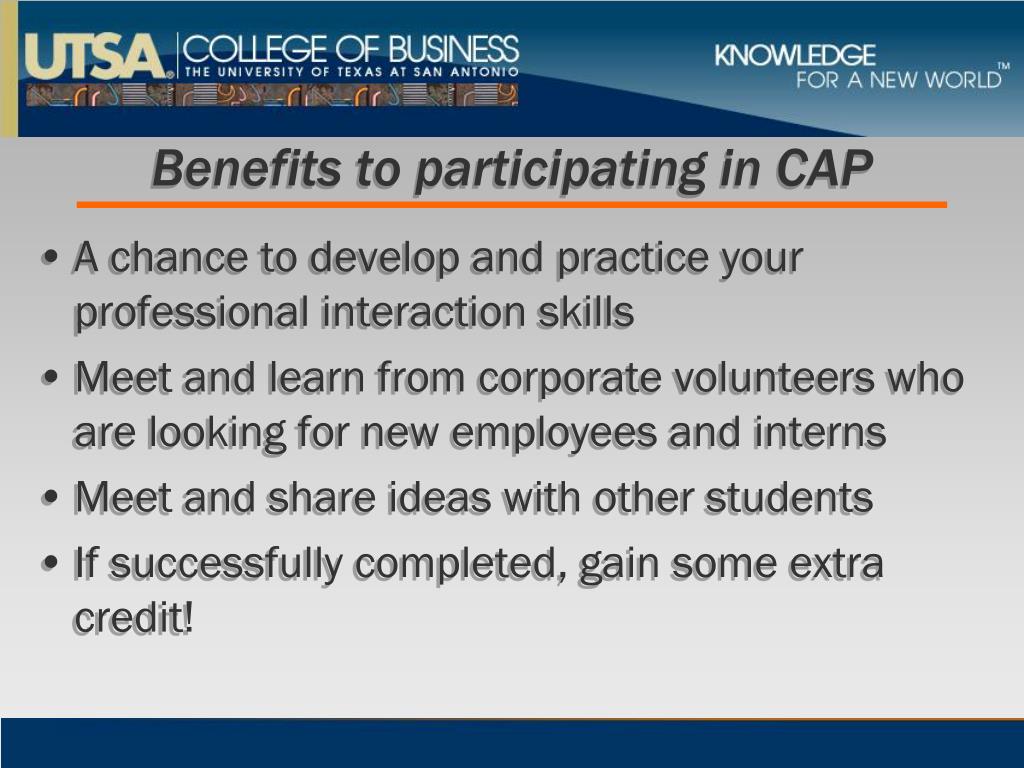 UTSA® COLLEGE OF BUSINESS
THE UNIVERSITY OF TEXAS AT SAN ANTONIO

KNOWLEDGE FOR A NEW WORLD™

Benefits to participating in CAP

• A chance to develop and practice your professional interaction skills
• Meet and learn from corporate volunteers who are looking for new employees and interns
• Meet and share ideas with other students
• If successfully completed, gain some extra credit!